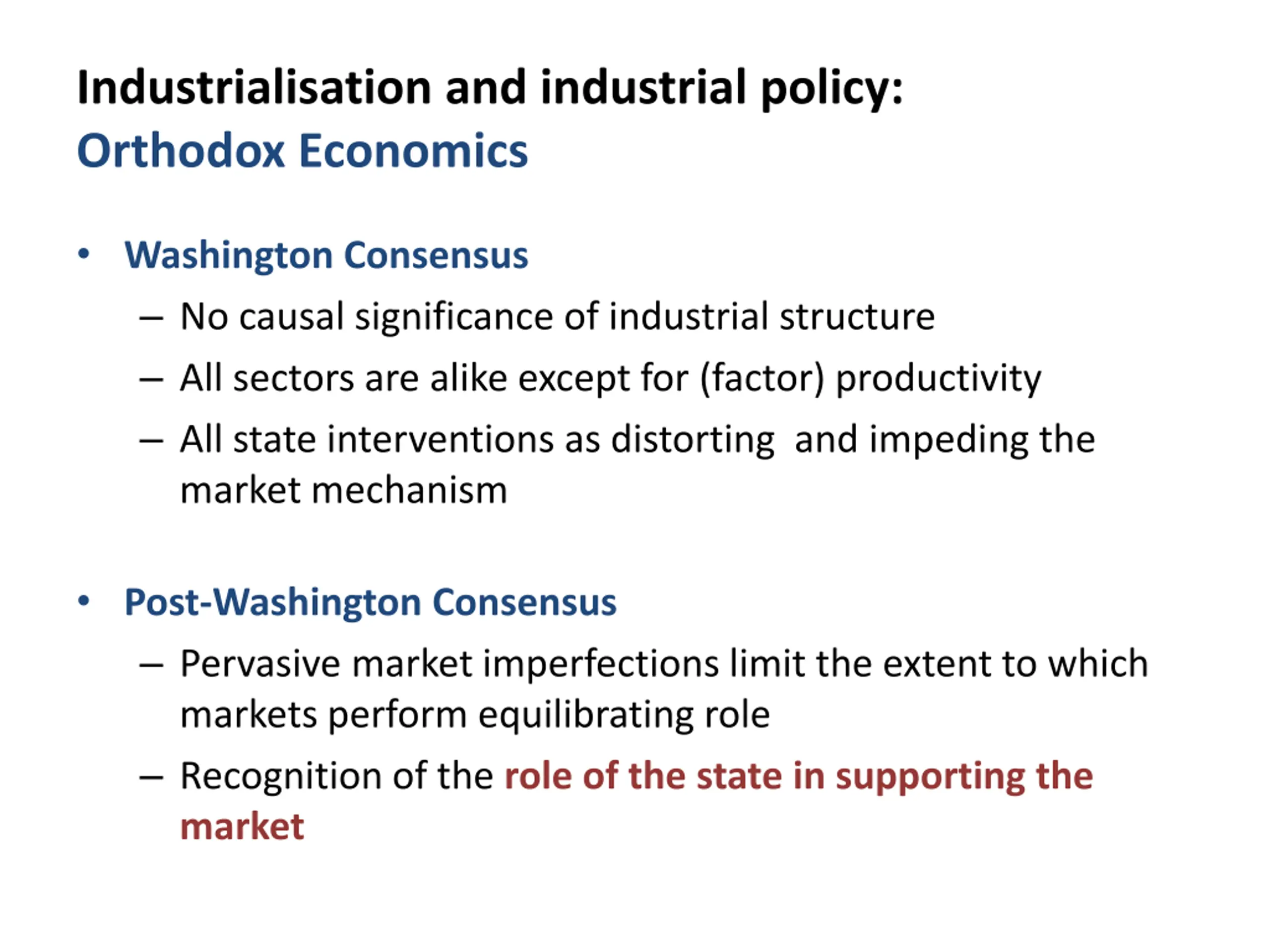 Industrialisation and industrial policy:
Orthodox Economics

• Washington Consensus
– No causal significance of industrial structure
– All sectors are alike except for (factor) productivity
– All state interventions as distorting and impeding the market mechanism

• Post-Washington Consensus
– Pervasive market imperfections limit the extent to which markets perform equilibrating role
– Recognition of the role of the state in supporting the market